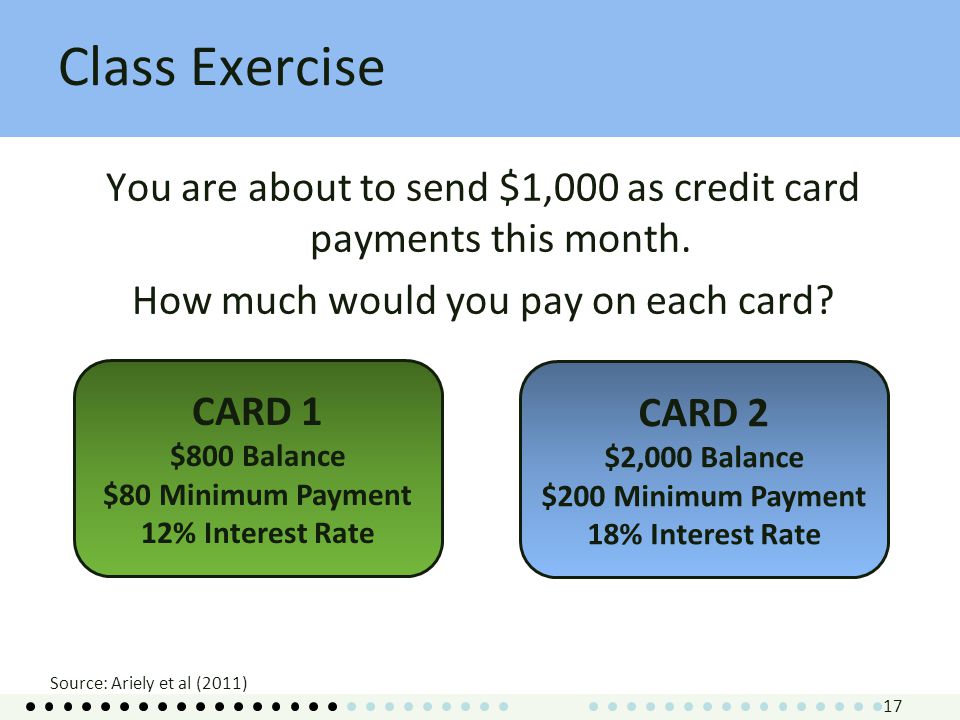 Class Exercise

You are about to send \$1,000 as credit card payments this month.

How much would you pay on each card?

CARD 1
\$800 Balance
\$80 Minimum Payment
12% Interest Rate

CARD 2
\$2,000 Balance
\$200 Minimum Payment
18% Interest Rate

Source: Ariely et al (2011)

17